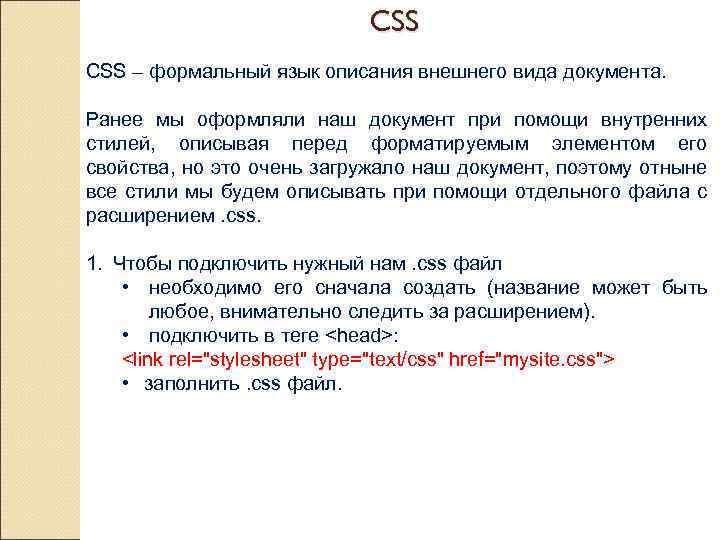 CSS

CSS – формальный язык описания внешнего вида документа.

Ранее мы оформляли наш документ при помощи внутренних стилей, описывая перед форматируемым элементом его свойства, но это очень загружало наш документ, поэтому отныне все стили мы будем описывать при помощи отдельного файла с расширением .css.

1. Чтобы подключить нужный нам .css файл
• необходимо его сначала создать (название может быть любое, внимательно следить за расширением).
• подключить в теге <head>:
<link rel="stylesheet" type="text/css" href="mysite.css">
• заполнить .css файл.